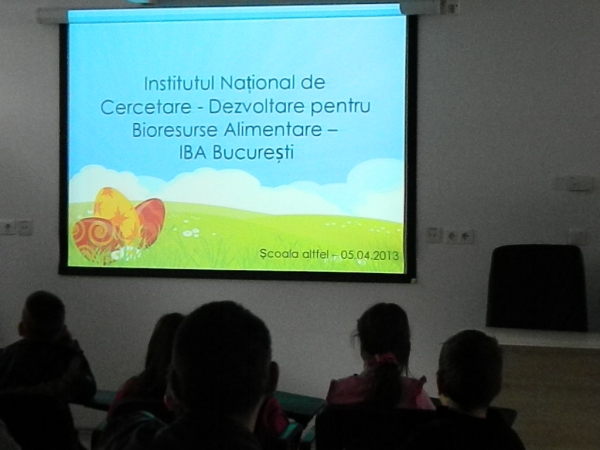 Institutul Național de Cercetare - Dezvoltare pentru Bioresurse Alimentare – IBA București

Școala altfel – 05.04.2013